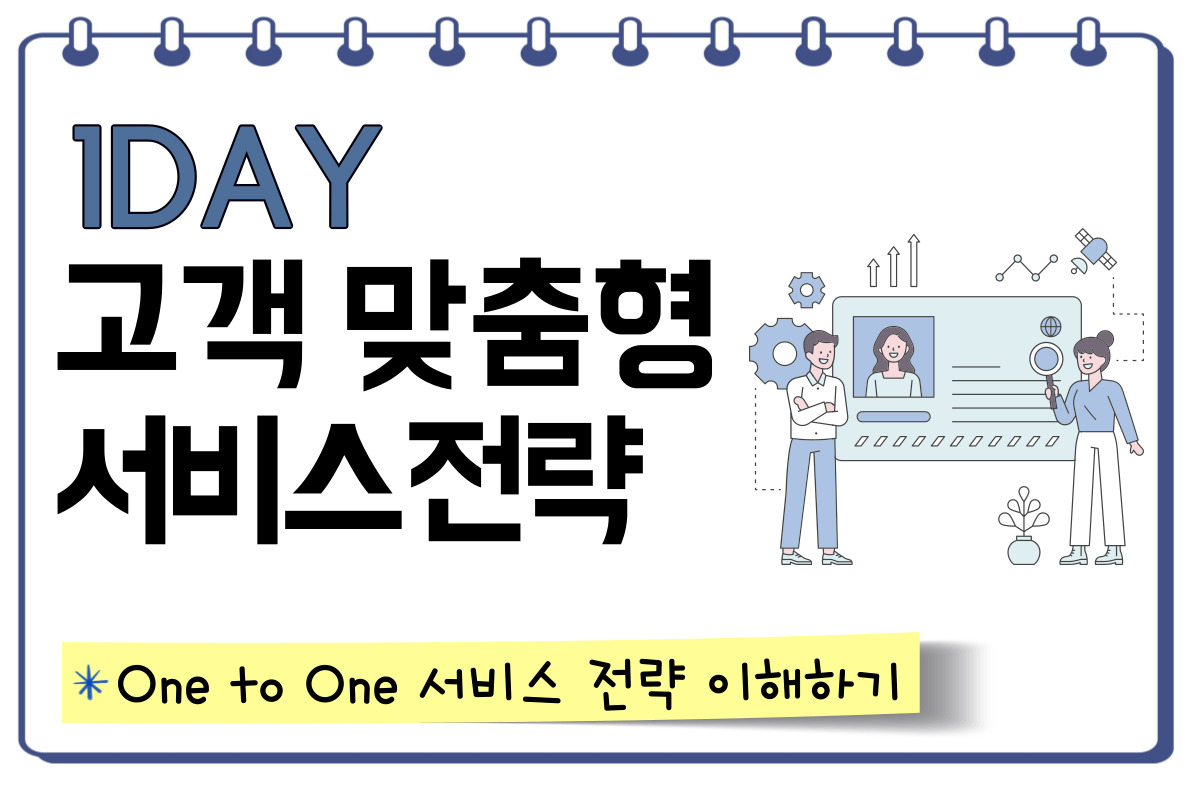 1DAY
고객 맞춤형
서비스전략

✳ One to One 서비스 전략 이해하기